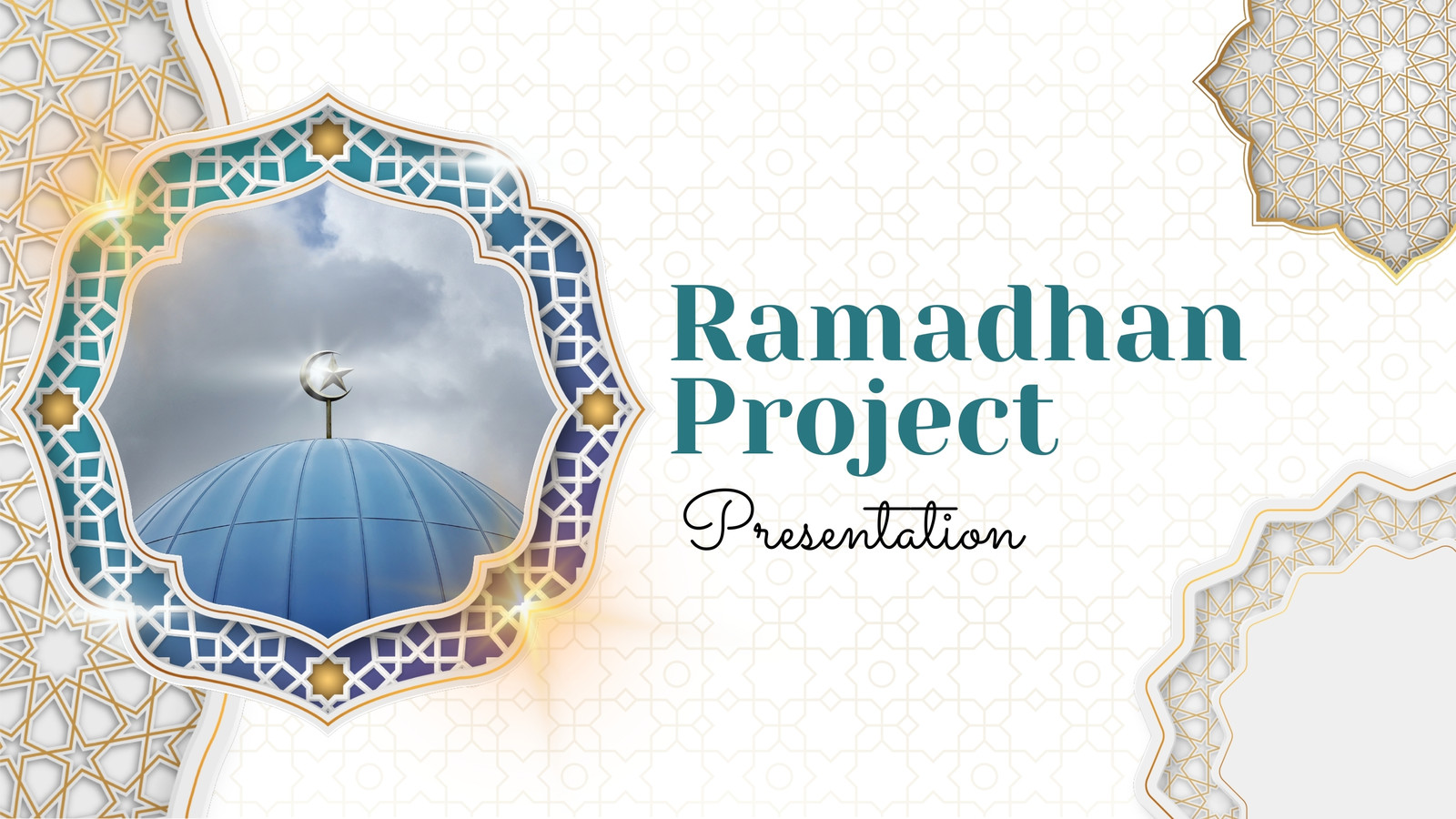 Ramadhan Project

Presentation